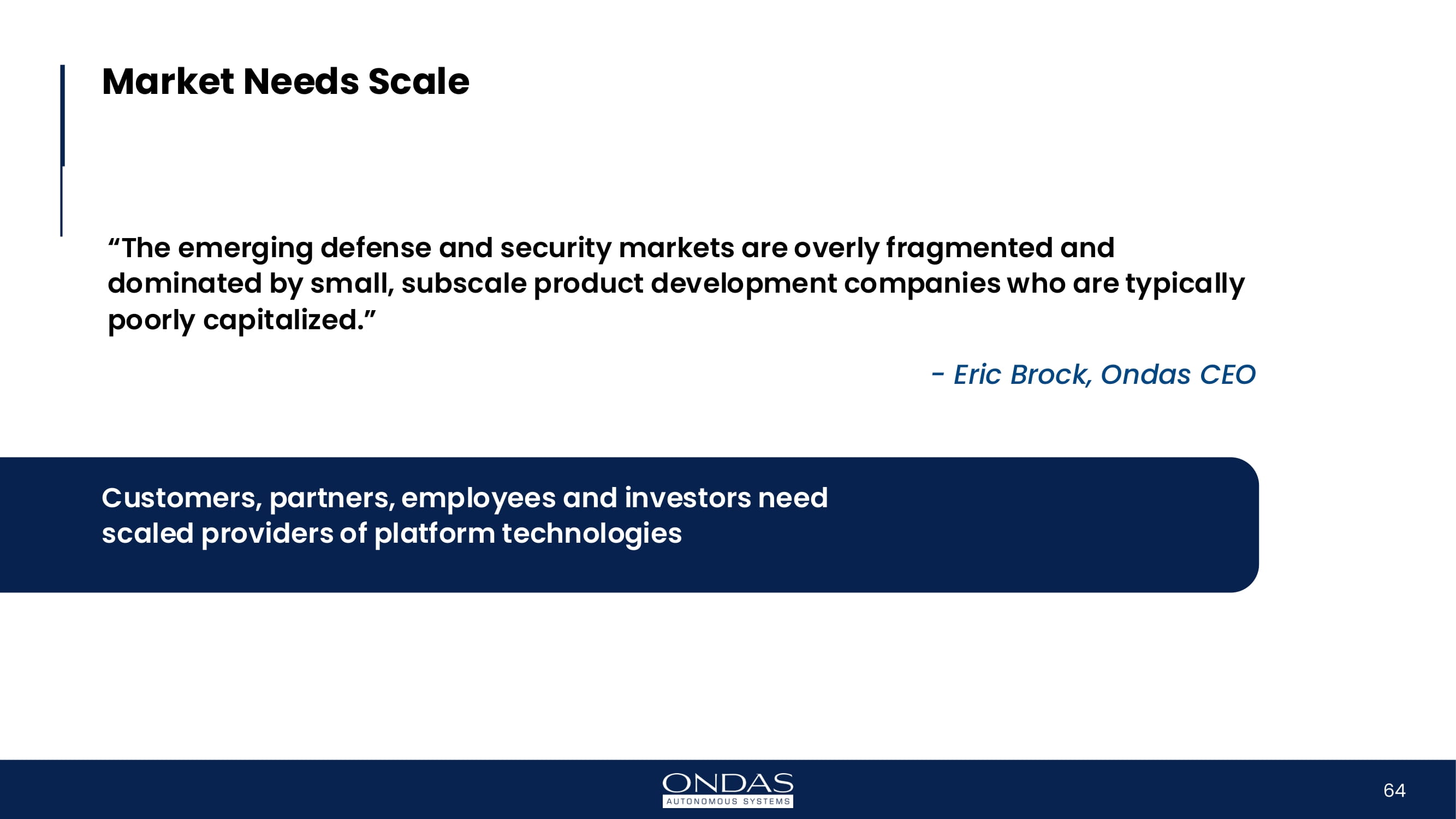 Market Needs Scale

“The emerging defense and security markets are overly fragmented and dominated by small, subscale product development companies who are typically poorly capitalized.”

- Eric Brock, Ondas CEO

Customers, partners, employees and investors need scaled providers of platform technologies

ONDAS
AUTONOMOUS SYSTEMS

64